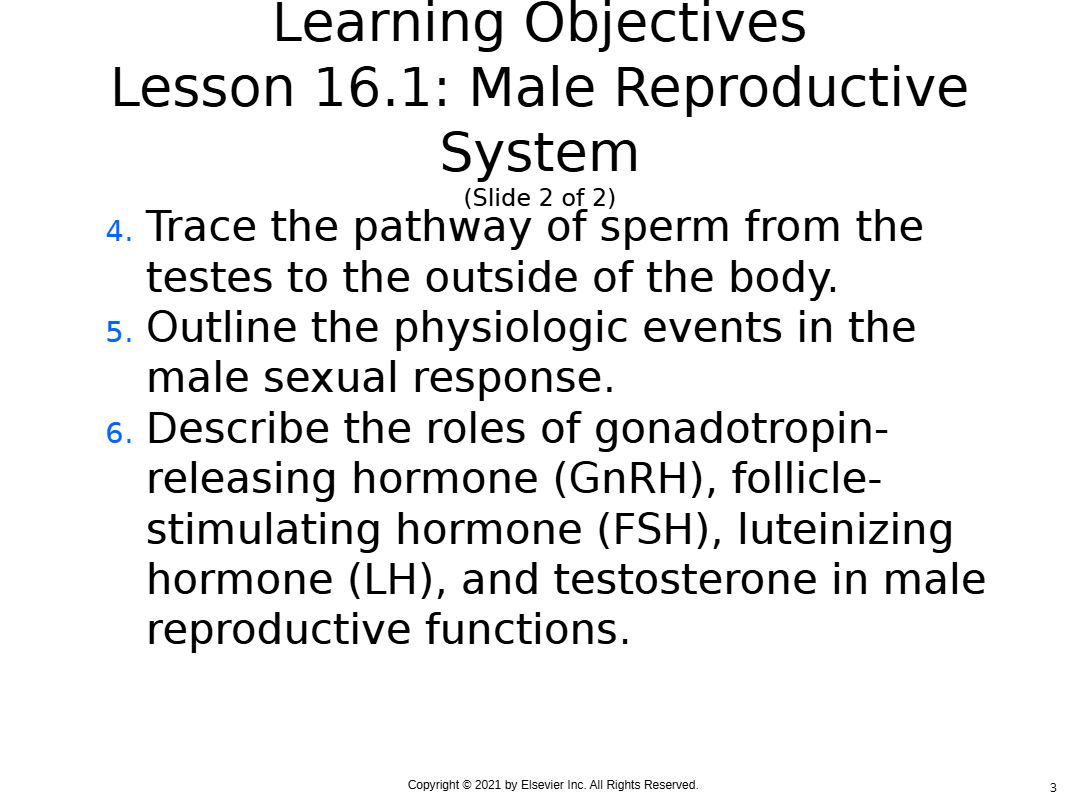 Learning Objectives
Lesson 16.1: Male Reproductive System
(Slide 2 of 2)

4. Trace the pathway of sperm from the testes to the outside of the body.
5. Outline the physiologic events in the male sexual response.
6. Describe the roles of gonadotropin-releasing hormone (GnRH), follicle-stimulating hormone (FSH), luteinizing hormone (LH), and testosterone in male reproductive functions.

Copyright © 2021 by Elsevier Inc. All Rights Reserved.

3